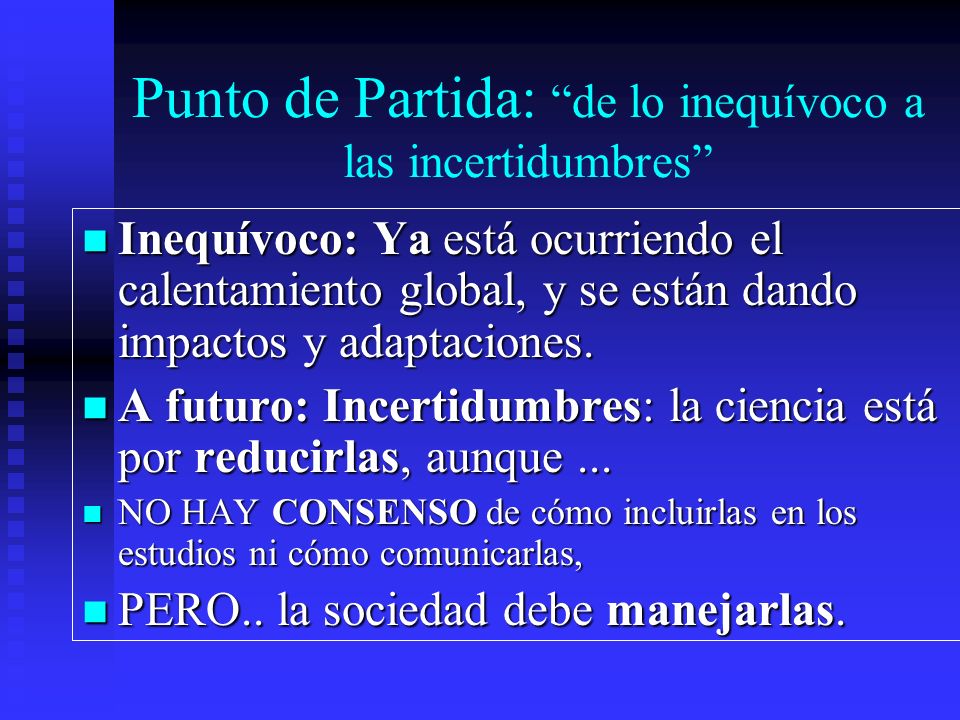 Punto de Partida: “de lo inequívoco a las incertidumbres”

Inequívoco: Ya está ocurriendo el calentamiento global, y se están dando impactos y adaptaciones.

A futuro: Incertidumbres: la ciencia está por reducirlas, aunque ...

NO HAY CONSENSO de cómo incluirlas en los estudios ni cómo comunicarlas,

PERO.. la sociedad debe manejarlas.